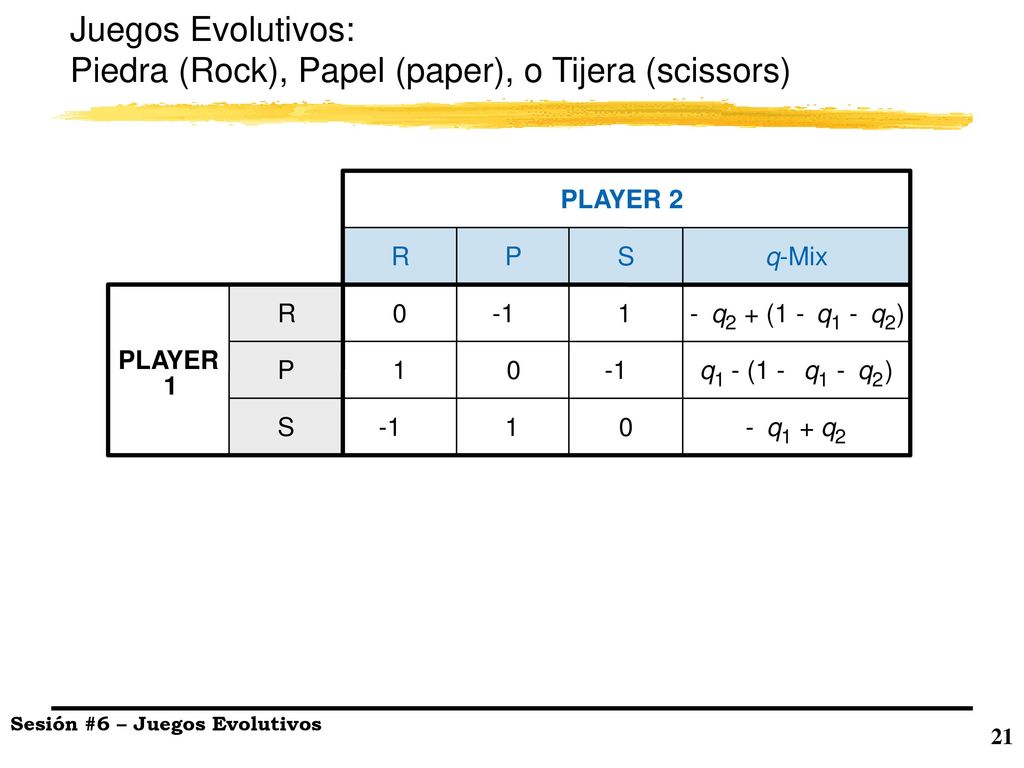 Juegos Evolutivos:
Piedra (Rock), Papel (paper), o Tijera (scissors)

| | | PLAYER 2 | | | |
|---|---|---|---|---|---|
| | | R | P | S | $q$-Mix |
| PLAYER 1 | R | 0 | -1 | 1 | $- q_2 + (1 - q_1 - q_2)$ |
| | P | 1 | 0 | -1 | $q_1 - (1 - q_1 - q_2)$ |
| | S | -1 | 1 | 0 | $- q_1 + q_2$ |

Sesión #6 – Juegos Evolutivos

21